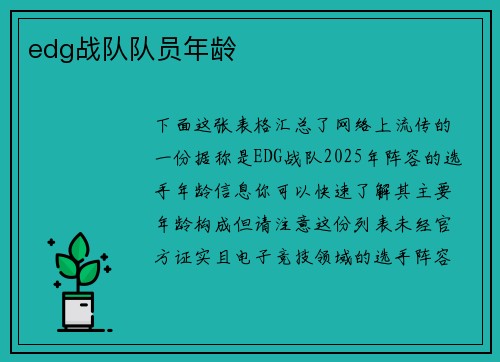 edg战队队员年龄

下面这张表格汇总了网络上流传的一份据称是EDG战队2025年阵容的选手年龄信息你可以快速了解其主要年龄构成但请注意这份列表未经官方证实且电子竞技领域的选手阵容